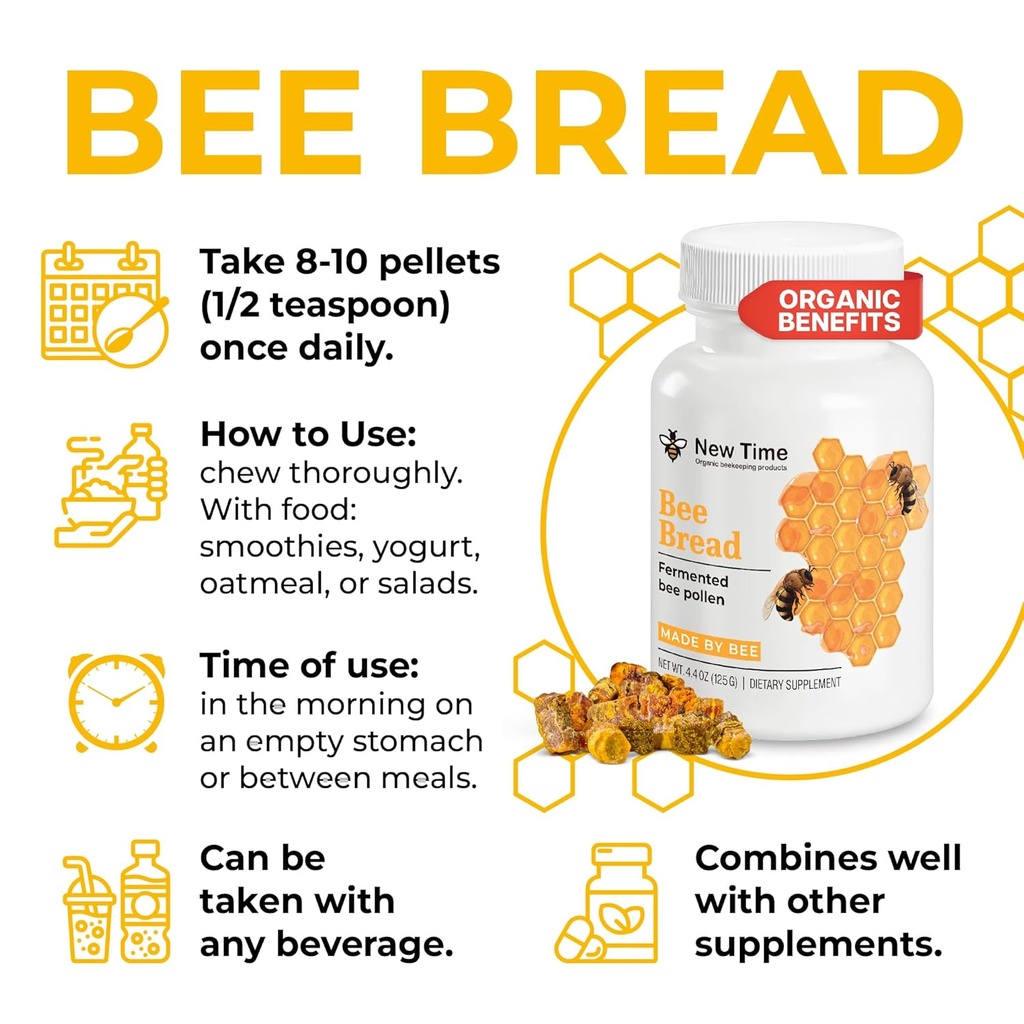 BEE BREAD

Take 8-10 pellets (1/2 teaspoon) once daily.

How to Use: chew thoroughly. With food: smoothies, yogurt, oatmeal, or salads.

Time of use: in the morning on an empty stomach or between meals.

Can be taken with any beverage.

ORGANIC BENEFITS

New Time
Organic beekeeping products

Bee Bread
Fermented bee pollen

MADE BY BEE

NET WT. 4.4 OZ (125 G) | DIETARY SUPPLEMENT

Combines well with other supplements.